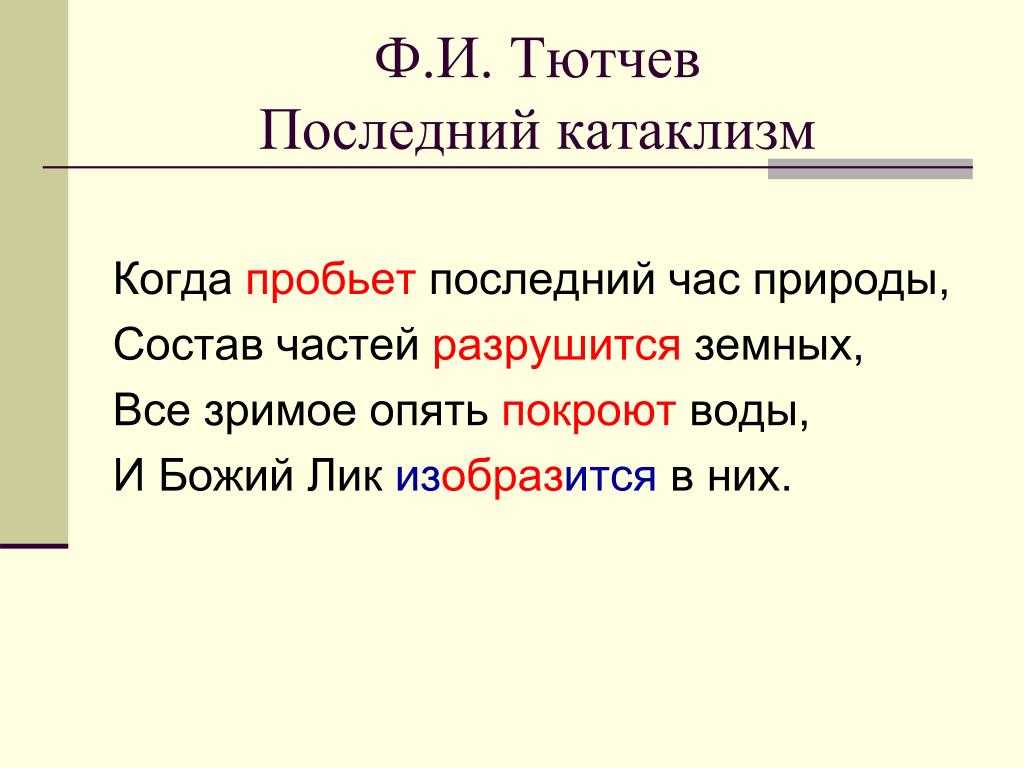 Ф.И. Тютчев
Последний катаклизм

Когда пробьет последний час природы,
Состав частей разрушится земных,
Все зримое опять покроют воды,
И Божий Лик изобразится в них.